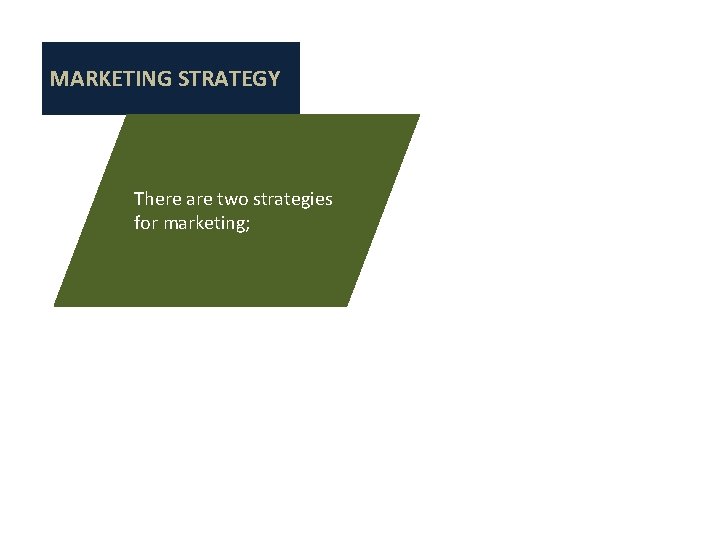 MARKETING STRATEGY

There are two strategies for marketing;